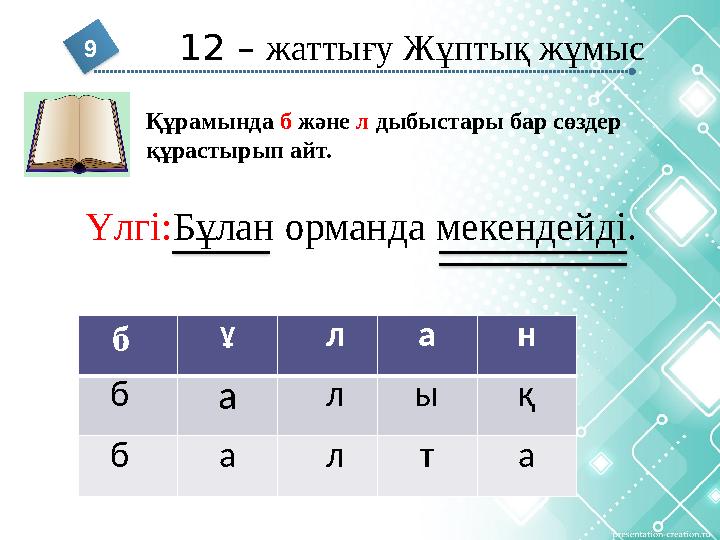 9

12 – жаттығу Жұптық жұмыс

Құрамында б және л дыбыстары бар сөздер құрастырып айт.

Үлгі:Бұлан орманда мекендейді.

| б | ұ | л | а | н |
|---|---|---|---|---|
| б | а | л | ы | қ |
| б | а | л | т | а |

presentation-creation.ru